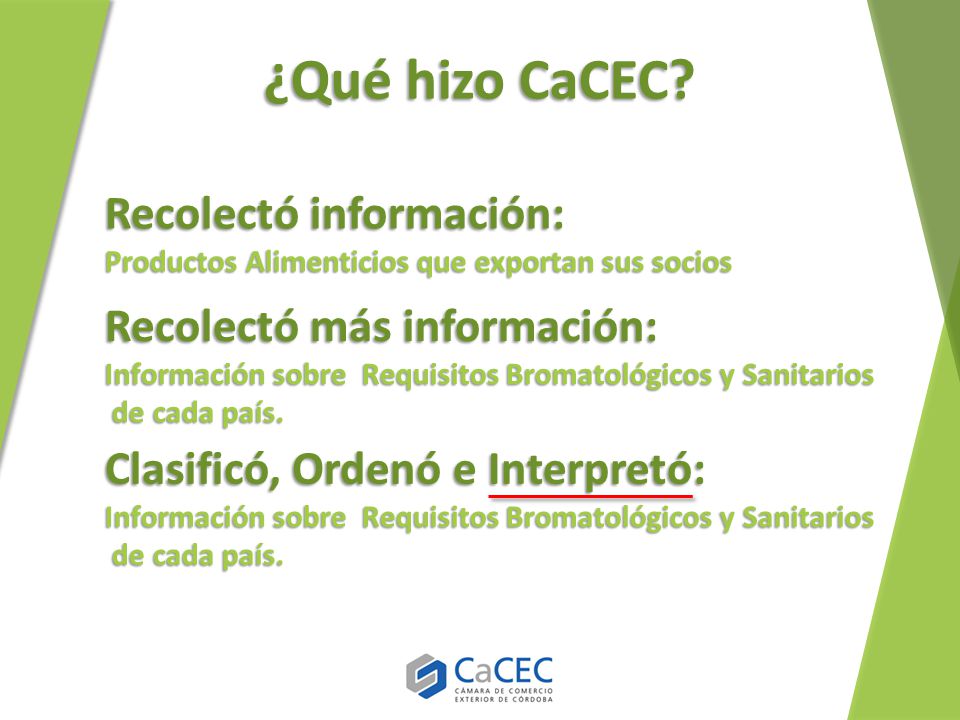 ¿Qué hizo CaCEC?

Recolectó información:
Productos Alimenticios que exportan sus socios

Recolectó más información:
Información sobre Requisitos Bromatológicos y Sanitarios de cada país.

Clasificó, Ordenó e Interpretó:
Información sobre Requisitos Bromatológicos y Sanitarios de cada país.

CaCEC
CÁMARA DE COMERCIO EXTERIOR DE CÓRDOBA